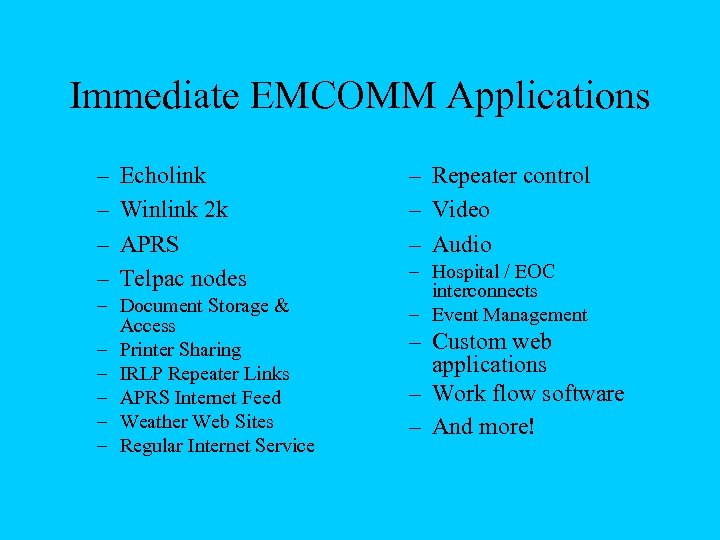 Immediate EMCOMM Applications

– Echolink
– Winlink 2k
– APRS
– Telpac nodes
– Document Storage & Access
– Printer Sharing
– IRLP Repeater Links
– APRS Internet Feed
– Weather Web Sites
– Regular Internet Service

– Repeater control
– Video
– Audio
– Hospital / EOC interconnects
– Event Management
– Custom web applications
– Work flow software
– And more!